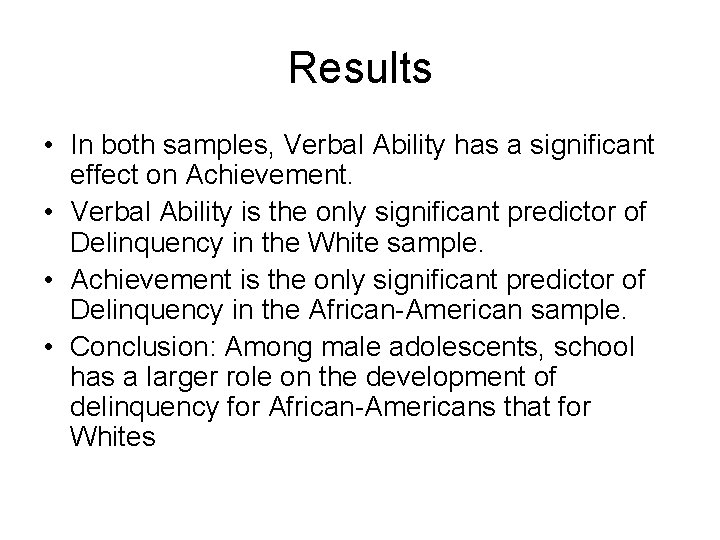 Results

• In both samples, Verbal Ability has a significant effect on Achievement.
• Verbal Ability is the only significant predictor of Delinquency in the White sample.
• Achievement is the only significant predictor of Delinquency in the African-American sample.
• Conclusion: Among male adolescents, school has a larger role on the development of delinquency for African-Americans that for Whites